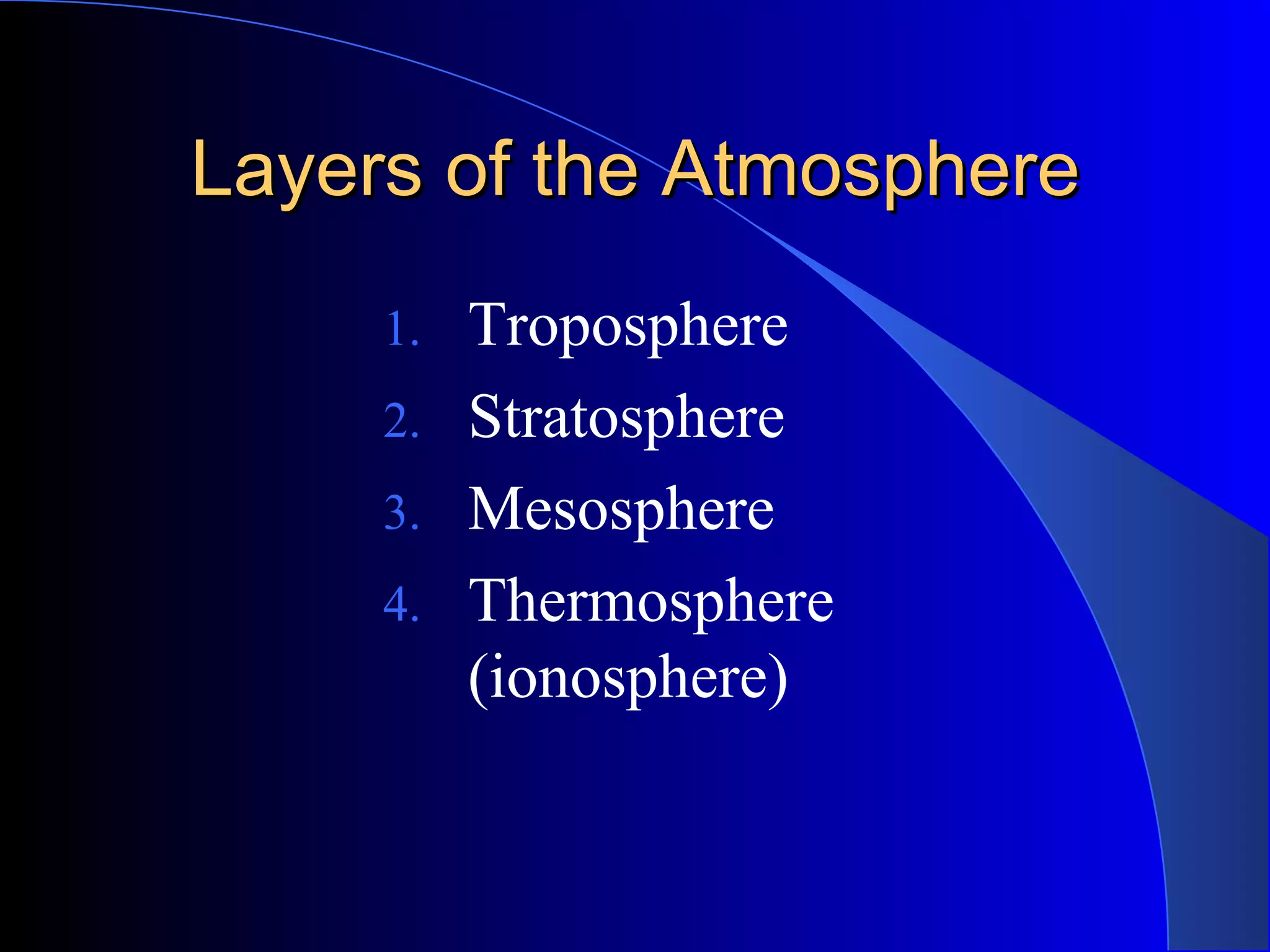 Layers of the Atmosphere

1. Troposphere
2. Stratosphere
3. Mesosphere
4. Thermosphere (ionosphere)